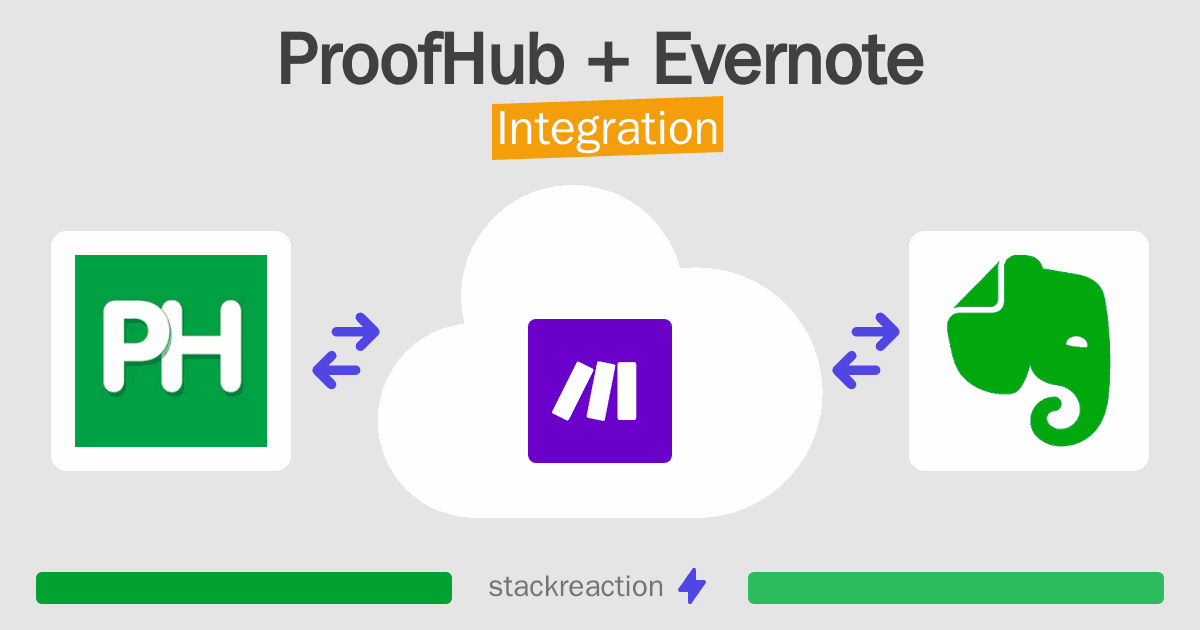 ProofHub + Evernote
Integration

PH

stackreaction